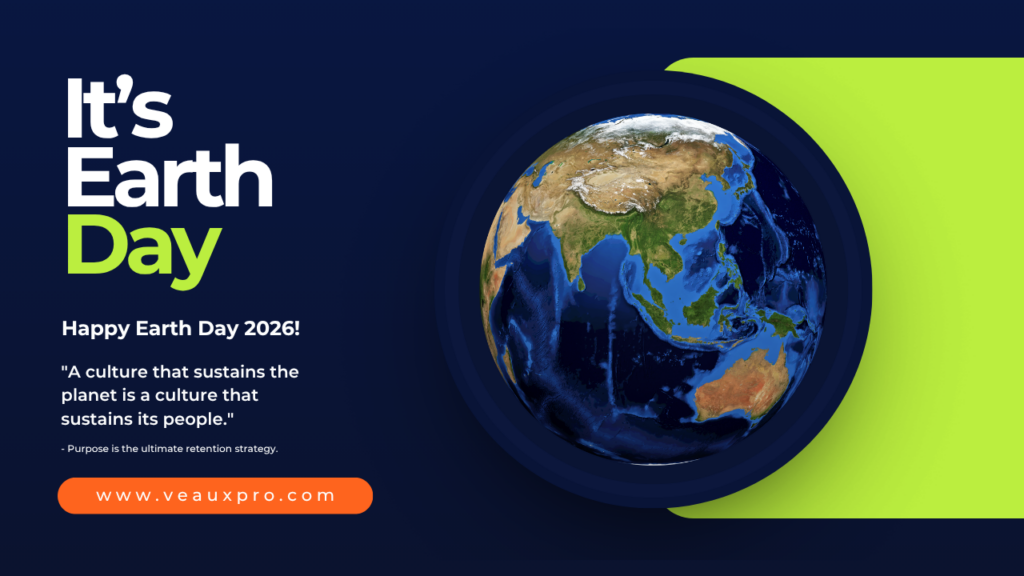 It's Earth Day

Happy Earth Day 2026!

"A culture that sustains the planet is a culture that sustains its people."

- Purpose is the ultimate retention strategy.

www.veauxpro.com